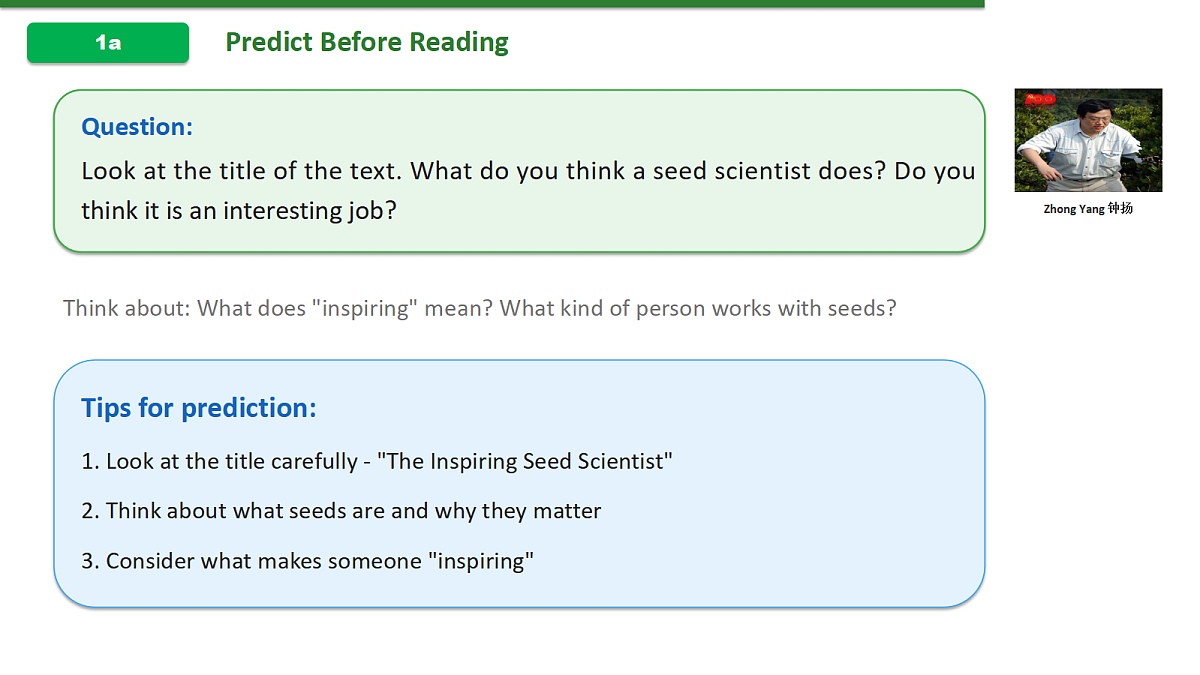 1a

Predict Before Reading

Question:

Look at the title of the text. What do you think a seed scientist does? Do you think it is an interesting job?

Zhong Yang 钟扬

Think about: What does "inspiring" mean? What kind of person works with seeds?

Tips for prediction:

1. Look at the title carefully - "The Inspiring Seed Scientist"

2. Think about what seeds are and why they matter

3. Consider what makes someone "inspiring"